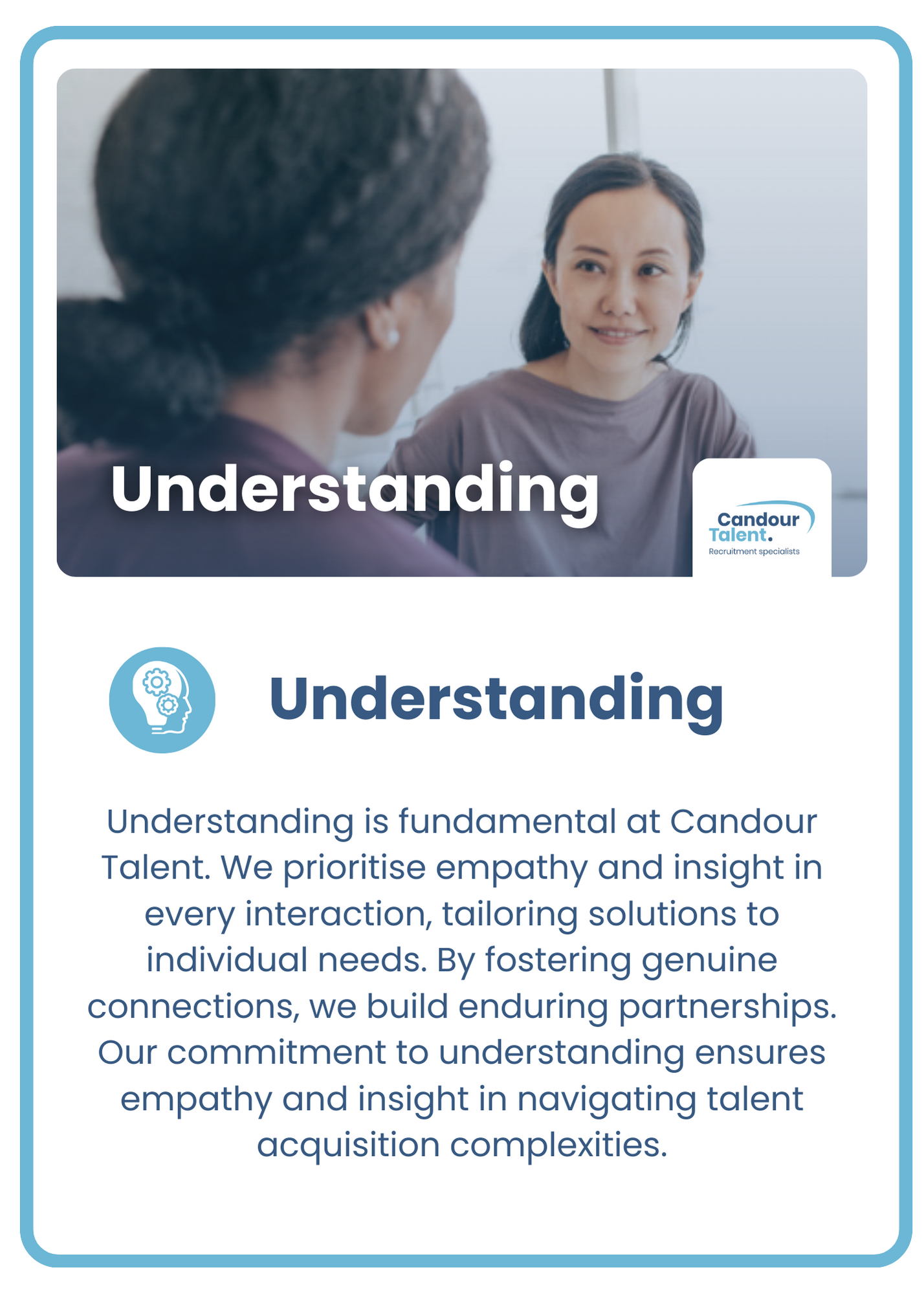 Understanding

Candour Talent.
Recruitment specialists

Understanding

Understanding is fundamental at Candour Talent. We prioritise empathy and insight in every interaction, tailoring solutions to individual needs. By fostering genuine connections, we build enduring partnerships. Our commitment to understanding ensures empathy and insight in navigating talent acquisition complexities.